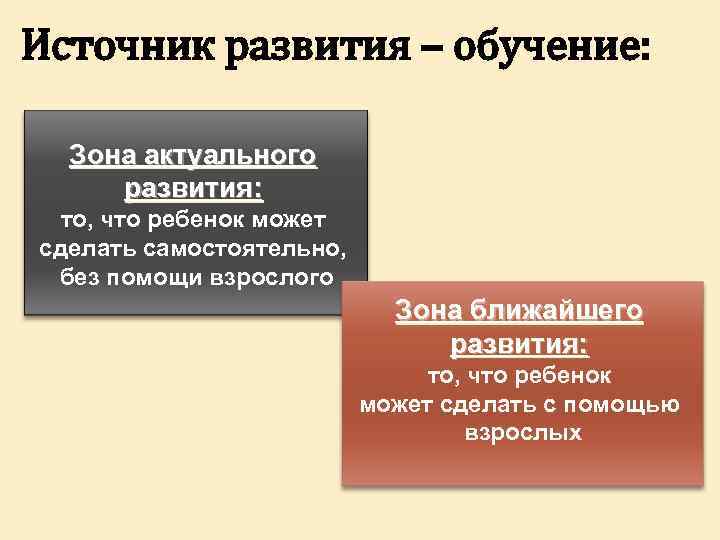 Источник развития – обучение:

Зона актуального развития:
то, что ребенок может сделать самостоятельно, без помощи взрослого

Зона ближайшего развития:
то, что ребенок может сделать с помощью взрослых